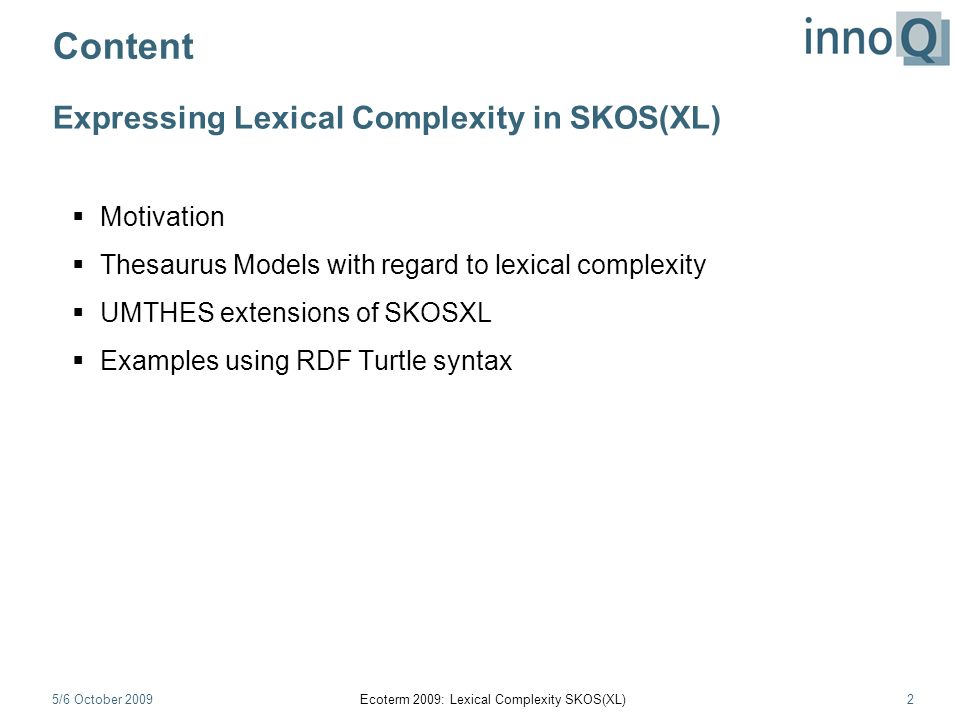 Content

innoQ

Expressing Lexical Complexity in SKOS(XL)

▪ Motivation
▪ Thesaurus Models with regard to lexical complexity
▪ UMTHES extensions of SKOSXL
▪ Examples using RDF Turtle syntax

5/6 October 2009

Ecoterm 2009: Lexical Complexity SKOS(XL)

2